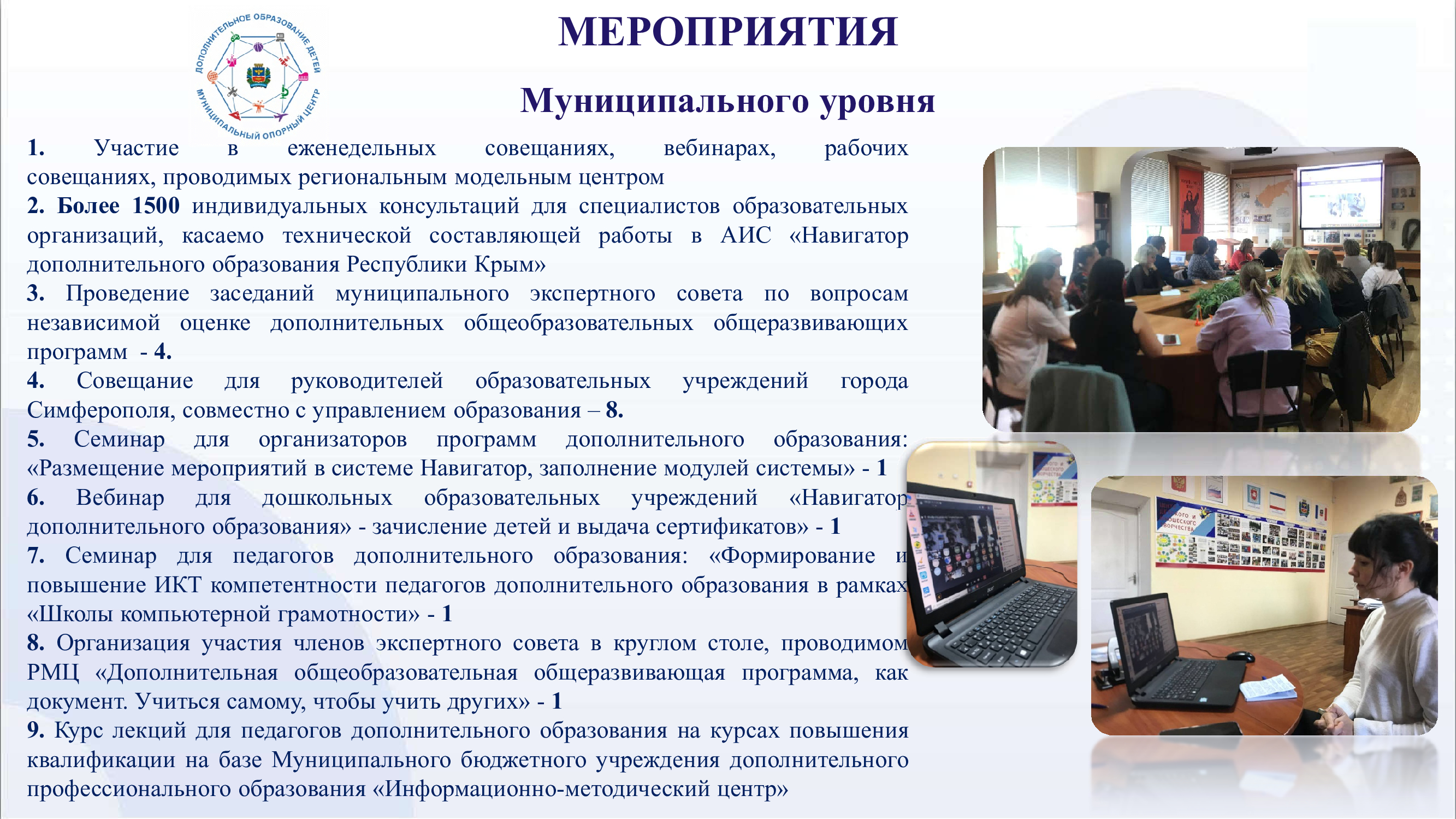 ДОПОЛНИТЕЛЬНОЕ ОБРАЗОВАНИЕ ДЕТЕЙ
МУНИЦИПАЛЬНЫЙ ОПОРНЫЙ ЦЕНТР

МЕРОПРИЯТИЯ

Муниципального уровня

1. Участие в еженедельных совещаниях, вебинарах, рабочих совещаниях, проводимых региональным модельным центром
2. Более 1500 индивидуальных консультаций для специалистов образовательных организаций, касаемо технической составляющей работы в АИС «Навигатор дополнительного образования Республики Крым»
3. Проведение заседаний муниципального экспертного совета по вопросам независимой оценке дополнительных общеобразовательных общеразвивающих программ - 4.
4. Совещание для руководителей образовательных учреждений города Симферополя, совместно с управлением образования – 8.
5. Семинар для организаторов программ дополнительного образования: «Размещение мероприятий в системе Навигатор, заполнение модулей системы» - 1
6. Вебинар для дошкольных образовательных учреждений «Навигатор дополнительного образования» - зачисление детей и выдача сертификатов» - 1
7. Семинар для педагогов дополнительного образования: «Формирование и повышение ИКТ компетентности педагогов дополнительного образования в рамках «Школы компьютерной грамотности» - 1
8. Организация участия членов экспертного совета в круглом столе, проводимом РМЦ «Дополнительная общеобразовательная общеразвивающая программа, как документ. Учиться самому, чтобы учить других» - 1
9. Курс лекций для педагогов дополнительного образования на курсах повышения квалификации на базе Муниципального бюджетного учреждения дополнительного профессионального образования «Информационно-методический центр»